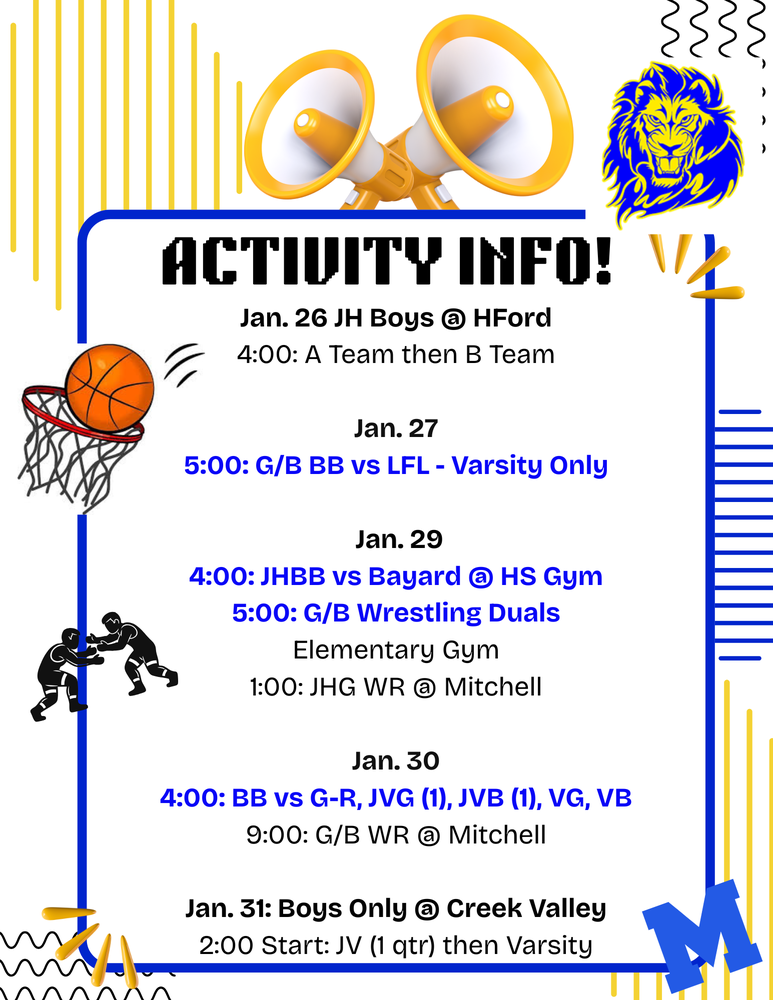 ACTIVITY INFO!

Jan. 26 JH Boys @ HFord
4:00: A Team then B Team

Jan. 27
5:00: G/B BB vs LFL - Varsity Only

Jan. 29
4:00: JHBB vs Bayard @ HS Gym
5:00: G/B Wrestling Duals
Elementary Gym
1:00: JHG WR @ Mitchell

Jan. 30
4:00: BB vs G-R, JVG (1), JVB (1), VG, VB
9:00: G/B WR @ Mitchell

Jan. 31: Boys Only @ Creek Valley
2:00 Start: JV (1 qtr) then Varsity

M